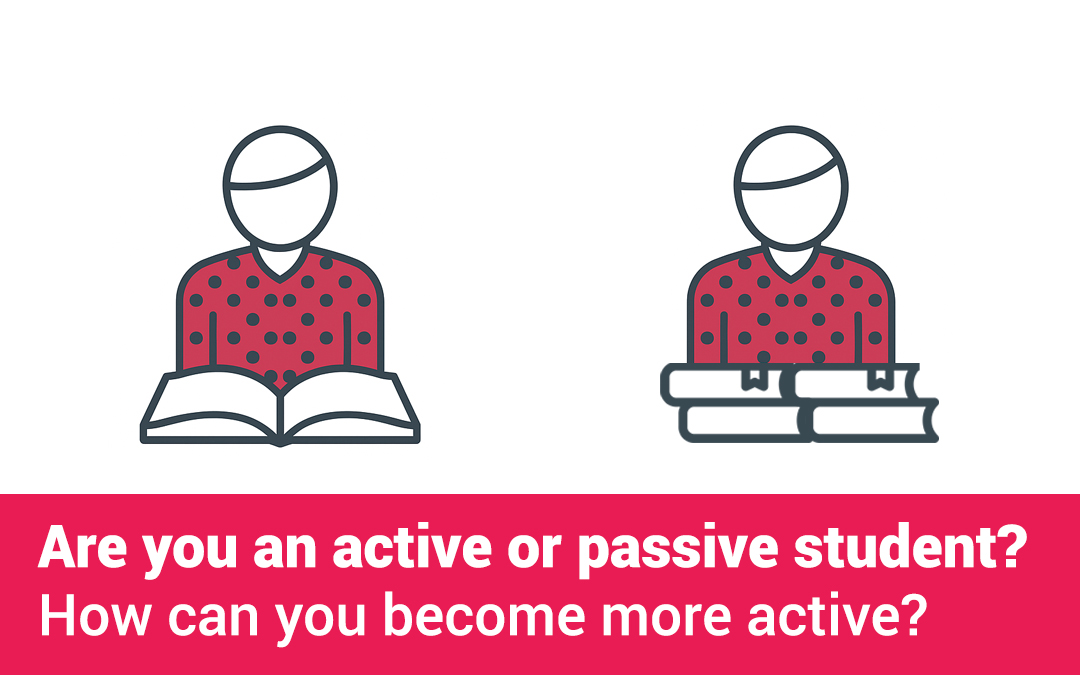 Are you an active or passive student?
How can you become more active?